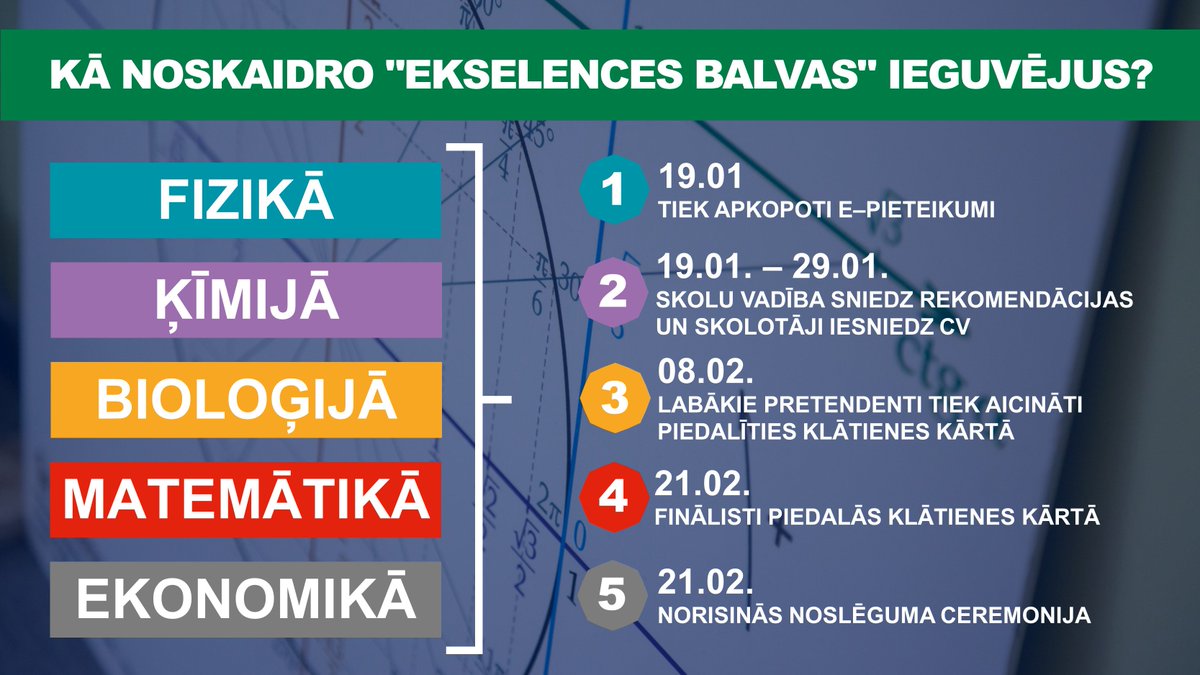 KĀ NOSKAIDRO "EKSELENCES BALVAS" IEGUVĒJUS?

FIZIKĀ

ĶĪMIJĀ

BIOLOĢIJĀ

MATEMĀTIKĀ

EKONOMIKĀ

1 19.01
TIEK APKOPOTI E–PIETEIKUMI

2 19.01. – 29.01.
SKOLU VADĪBA SNIEDZ REKOMENDĀCIJAS UN SKOLOTĀJI IESNIEDZ CV

3 08.02.
LABĀKIE PRETENDENTI TIEK AICINĀTI PIEDALĪTIES KLĀTIENES KĀRTĀ

4 21.02.
FINĀLISTI PIEDALĀS KLĀTIENES KĀRTĀ

5 21.02.
NORISINĀS NOSLĒGUMA CEREMONIJA